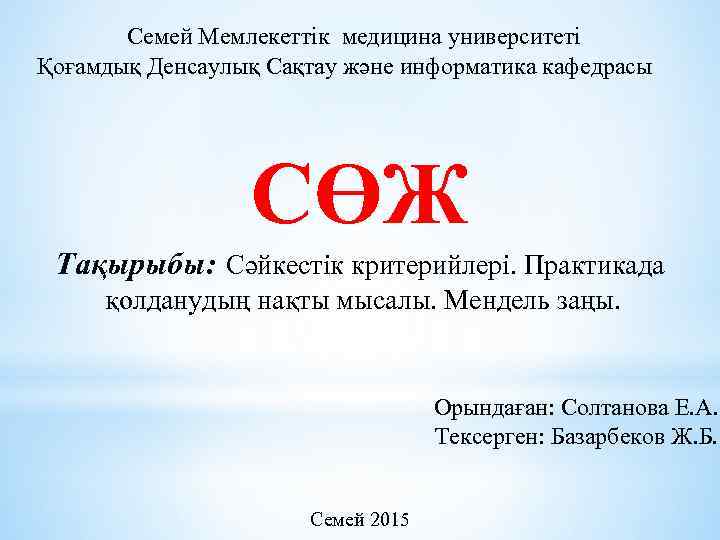 Семей Мемлекеттік медицина университеті
Қоғамдық Денсаулық Сақтау және информатика кафедрасы

СӨЖ

Тақырыбы: Сәйкестік критерийлері. Практикада қолданудың нақты мысалы. Мендель заңы.

Орындаған: Солтанова Е.А.
Тексерген: Базарбеков Ж.Б.

Семей 2015